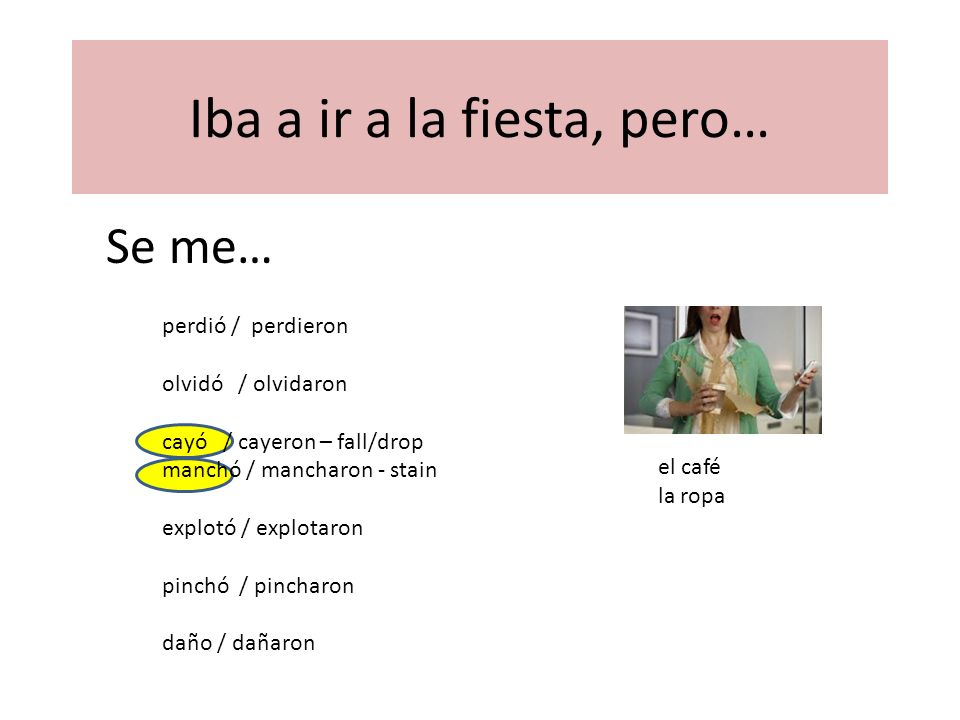 Iba a ir a la fiesta, pero…

Se me…

perdió / perdieron

olvidó / olvidaron

cayó / cayeron – fall/drop
manchó / mancharon - stain

explotó / explotaron

pinchó / pincharon

daño / dañaron

el café
la ropa